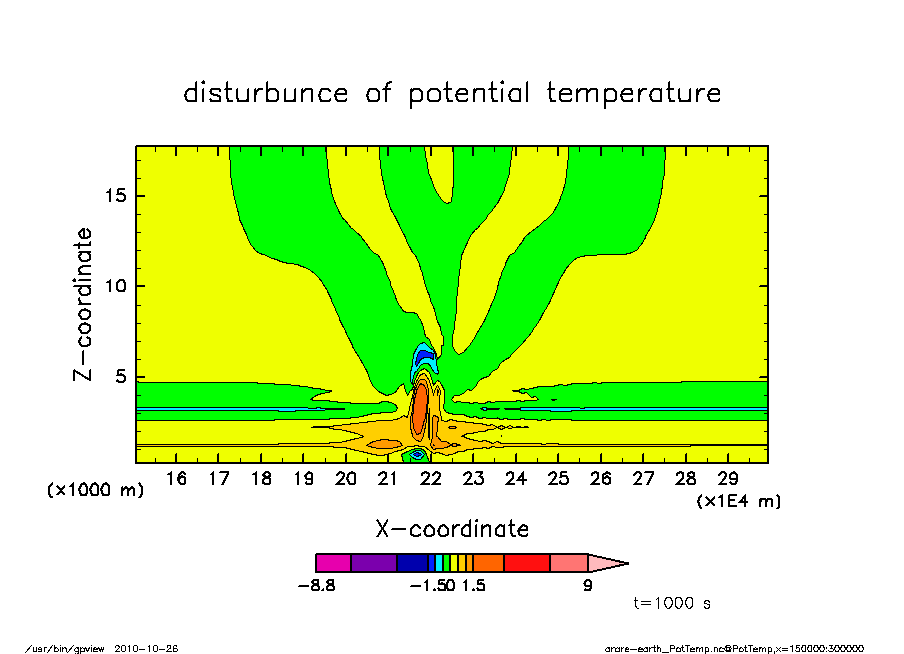 disturbunce of potential temperature

Z-coordinate

15

10

5

(x1000 m)

16 17 18 19 20 21 22 23 24 25 26 27 28 29

(x1E4 m)

X-coordinate

-8.8

-1.50 1.5

9

t=1000 s

/usr/bin/gpview 2010-10-26

arare-earth_PotTemp.nc@PotTemp,x=150000:300000